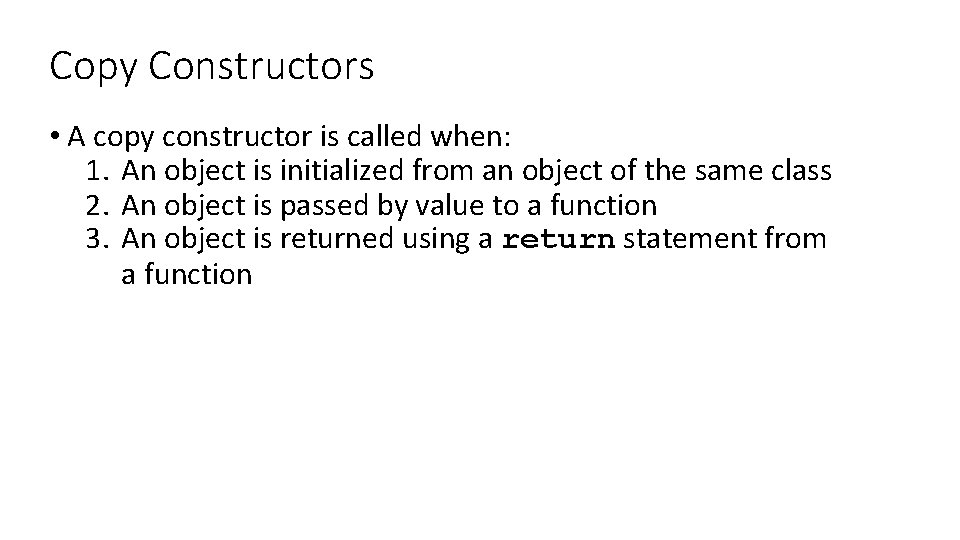 Copy Constructors

• A copy constructor is called when:
1. An object is initialized from an object of the same class
2. An object is passed by value to a function
3. An object is returned using a return statement from a function